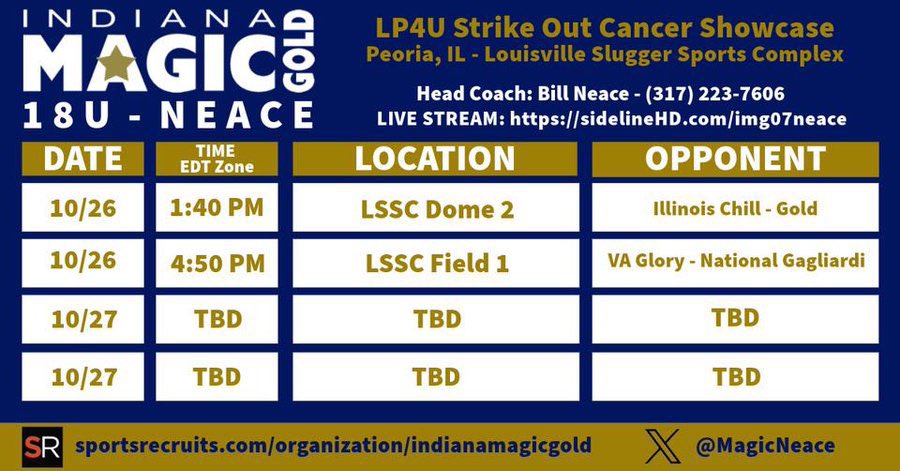 INDIANA MAGIC GOLD
18U - NEACE

LP4U Strike Out Cancer Showcase
Peoria, IL - Louisville Slugger Sports Complex

Head Coach: Bill Neace - (317) 223-7606
LIVE STREAM: https://sidelineHD.com/img07neace

| DATE | TIME EDT Zone | LOCATION | OPPONENT |
|---|---|---|---|
| 10/26 | 1:40 PM | LSSC Dome 2 | Illinois Chill - Gold |
| 10/26 | 4:50 PM | LSSC Field 1 | VA Glory - National Gagliardi |
| 10/27 | TBD | TBD | TBD |
| 10/27 | TBD | TBD | TBD |

SR sportsrecruits.com/organization/indianamagicgold
@MagicNeace